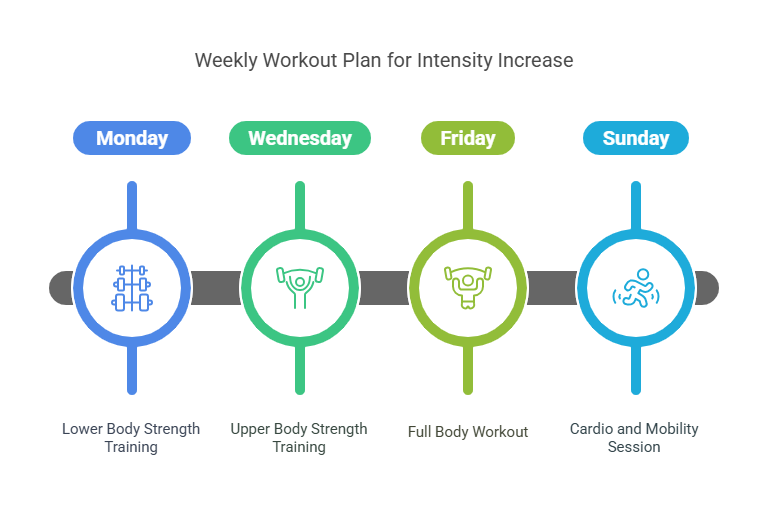 Weekly Workout Plan for Intensity Increase

Monday

Wednesday

Friday

Sunday

Lower Body Strength Training

Upper Body Strength Training

Full Body Workout

Cardio and Mobility Session